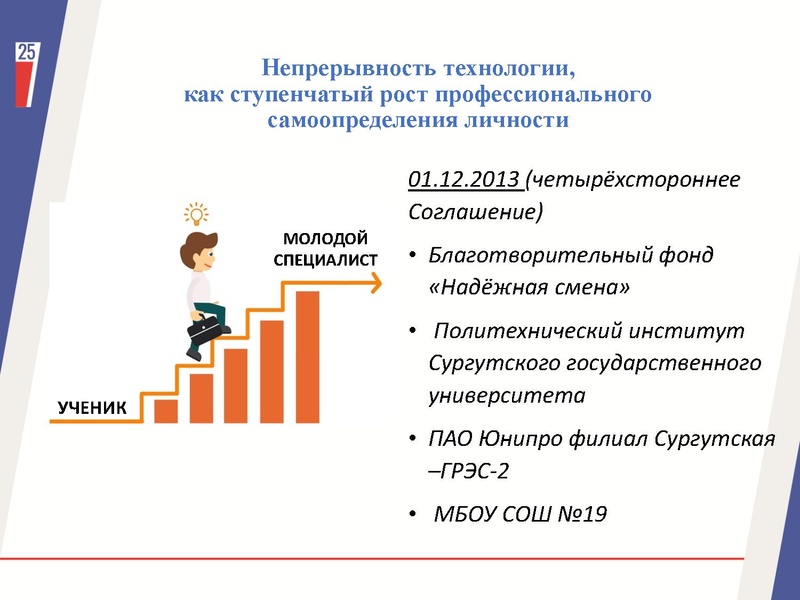 25

Непрерывность технологии, как ступенчатый рост профессионального самоопределения личности

МОЛОДОЙ СПЕЦИАЛИСТ

УЧЕНИК

01.12.2013 (четырёхстороннее Соглашение)

• Благотворительный фонд «Надёжная смена»

• Политехнический институт Сургутского государственного университета

• ПАО Юнипро филиал Сургутская –ГРЭС-2

• МБОУ СОШ №19